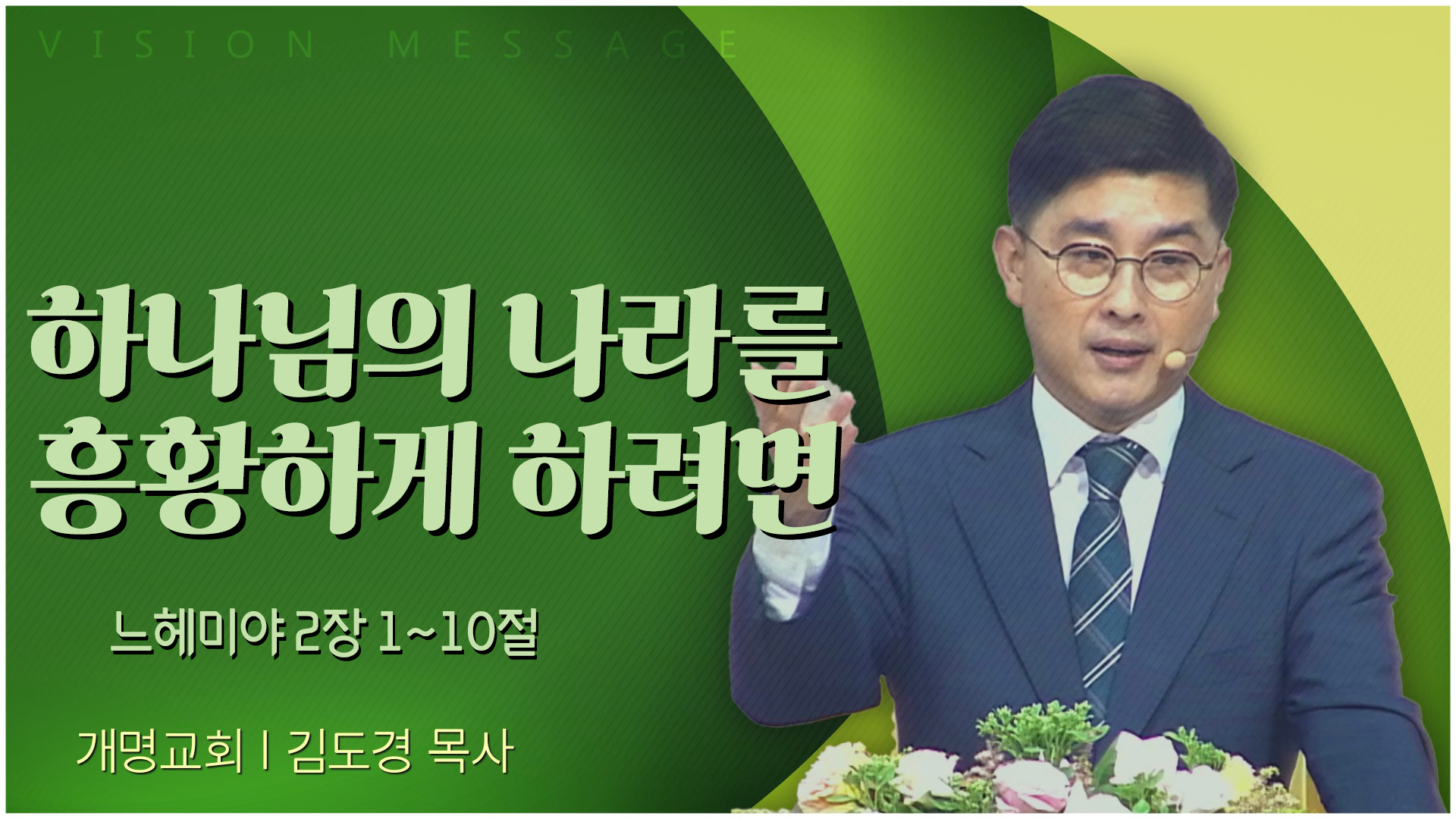 VISION MESSAGE

하나님의 나라를
흥황하게 하려면

느헤미야 2장 1~10절

개명교회 | 김도경 목사